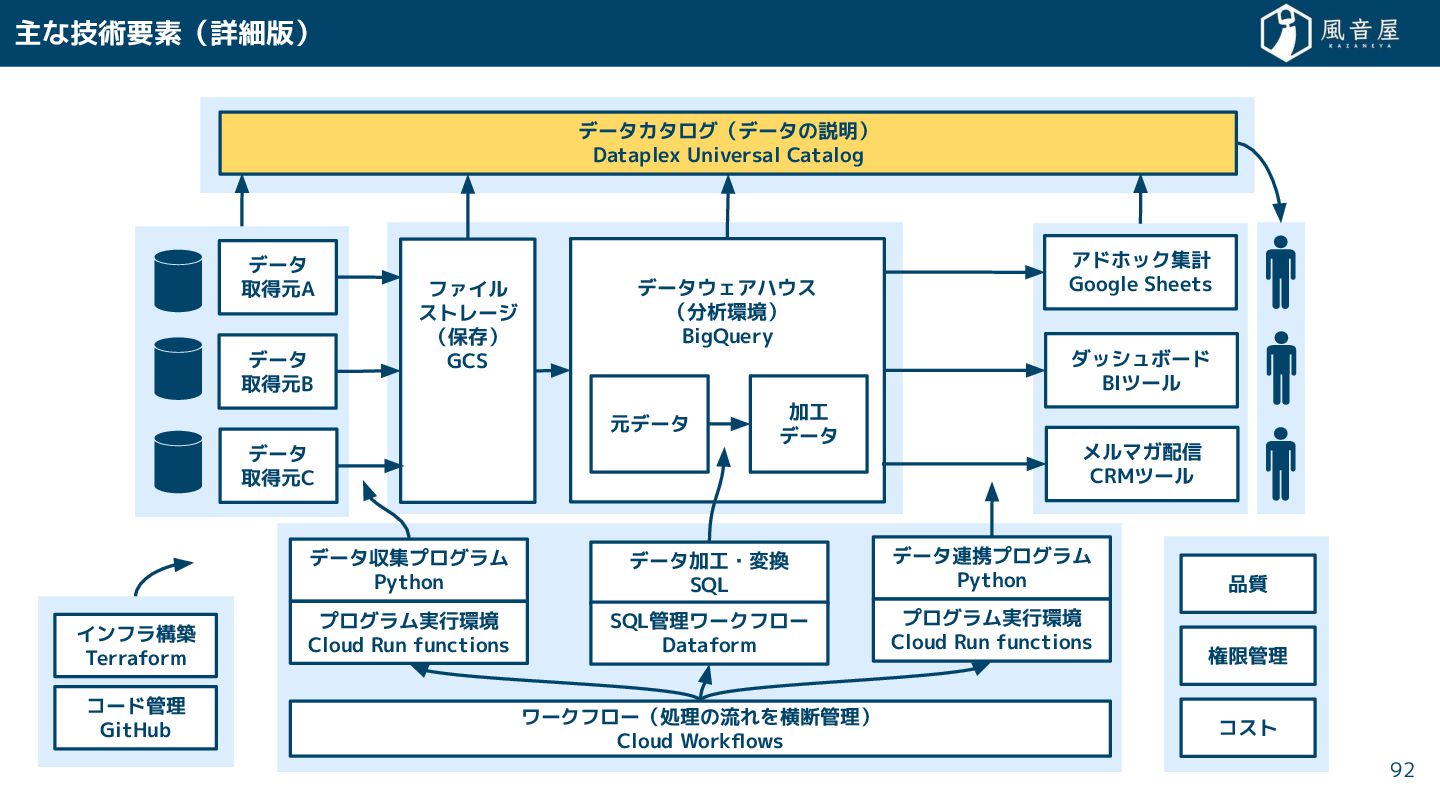 主な技術要素（詳細版）

風音屋
KAZANEYA

データカタログ（データの説明）
Dataplex Universal Catalog

データ
取得元A

データ
取得元B

データ
取得元C

ファイル
ストレージ
（保存）
GCS

データウェアハウス
（分析環境）
BigQuery

元データ

加工
データ

アドホック集計
Google Sheets

ダッシュボード
BIツール

メルマガ配信
CRMツール

データ収集プログラム
Python

プログラム実行環境
Cloud Run functions

データ加工・変換
SQL

SQL管理ワークフロー
Dataform

データ連携プログラム
Python

プログラム実行環境
Cloud Run functions

ワークフロー（処理の流れを横断管理）
Cloud Workflows

インフラ構築
Terraform

コード管理
GitHub

品質

権限管理

コスト

92